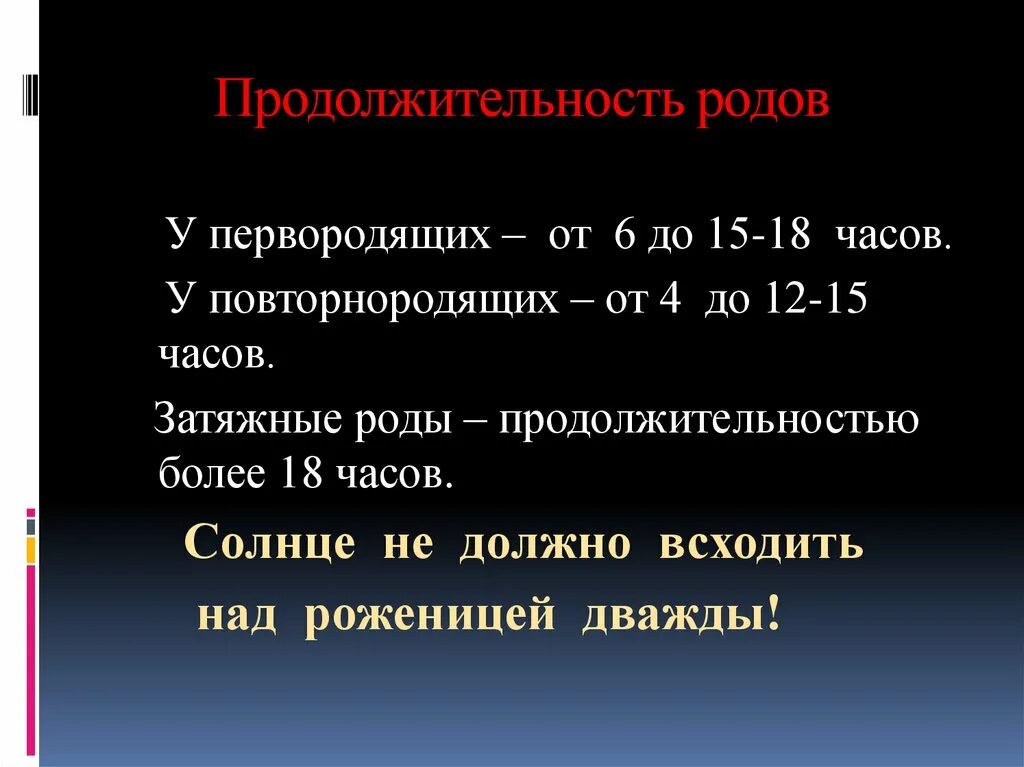 Продолжительность родов

У первородящих – от 6 до 15-18 часов.

У повторнородящих – от 4 до 12-15 часов.

Затяжные роды – продолжительностью более 18 часов.

Солнце не должно всходить над роженицей дважды!